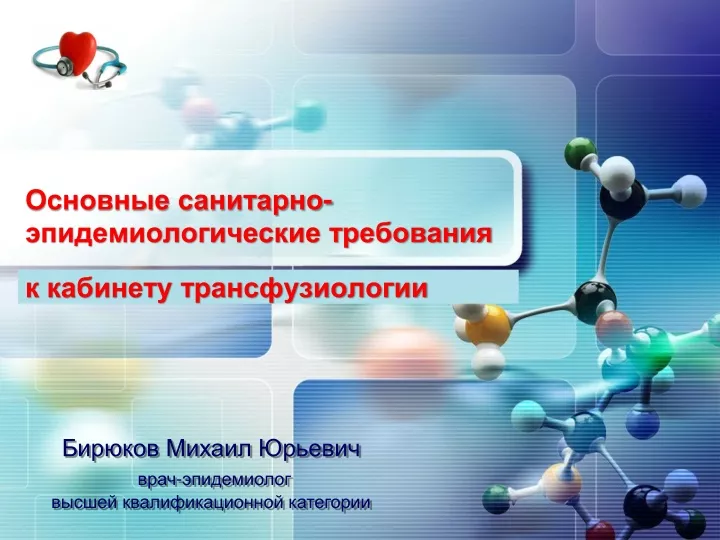 Основные санитарно-эпидемиологические требования

к кабинету трансфузиологии

Бирюков Михаил Юрьевич

врач-эпидемиолог высшей квалификационной категории